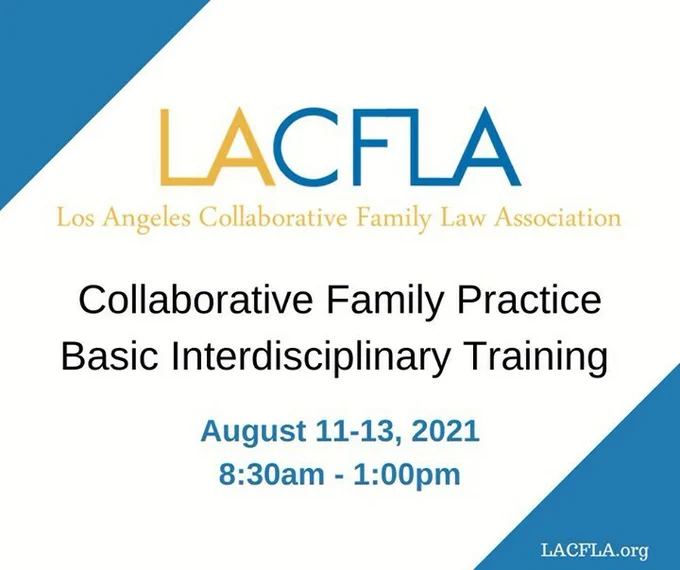 LACFLA

Los Angeles Collaborative Family Law Association

Collaborative Family Practice
Basic Interdisciplinary Training

August 11-13, 2021
8:30am - 1:00pm

LACFLA.org